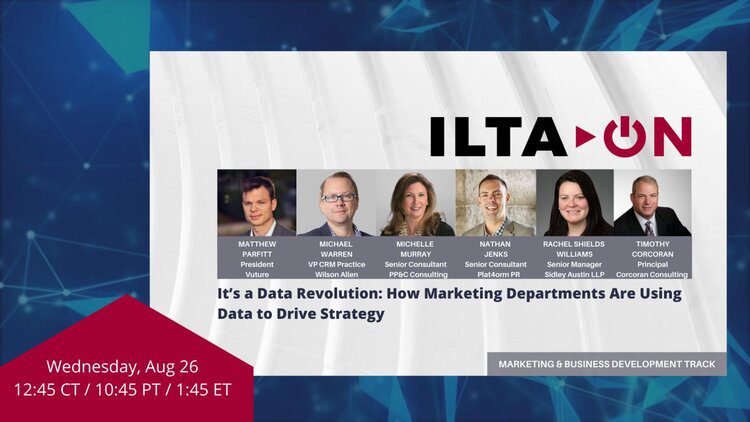 ILTA ON

MATTHEW PARFITT
President
Vuture

MICHAEL WARREN
VP CRM Practice
Wilson Allen

MICHELLE MURRAY
Senior Consultant
PP&C Consulting

NATHAN JENKS
Senior Consultant
Plat4orm PR

RACHEL SHIELDS WILLIAMS
Senior Manager
Sidley Austin LLP

TIMOTHY CORCORAN
Principal
Corcoran Consulting

It's a Data Revolution: How Marketing Departments Are Using Data to Drive Strategy

MARKETING & BUSINESS DEVELOPMENT TRACK

Wednesday, Aug 26
12:45 CT / 10:45 PT / 1:45 ET